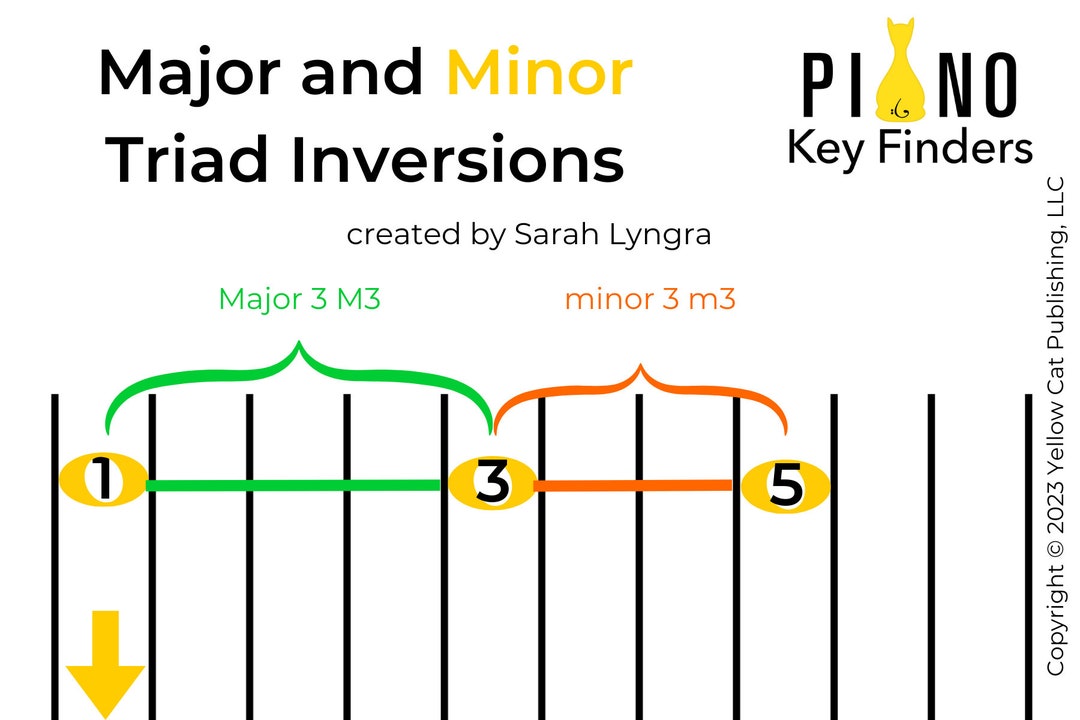 Major and Minor Triad Inversions

PIANO
Key Finders

created by Sarah Lyngra

Major 3 M3

minor 3 m3

1

3

5

Copyright © 2023 Yellow Cat Publishing, LLC